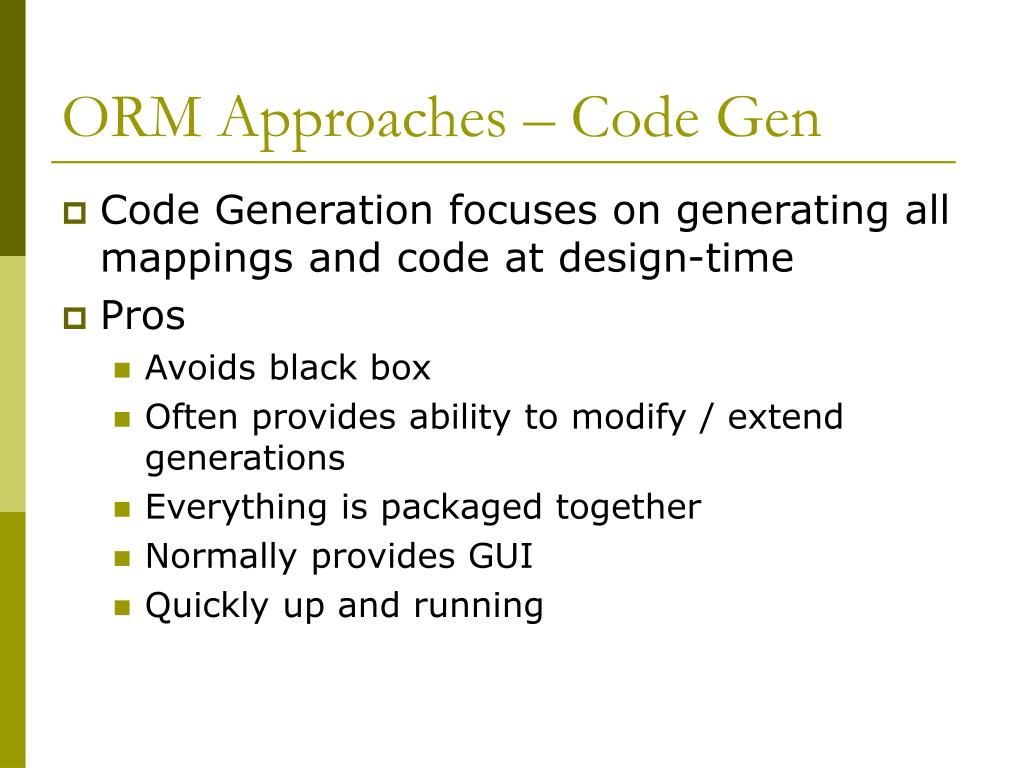 ORM Approaches – Code Gen

Code Generation focuses on generating all mappings and code at design-time

Pros

Avoids black box

Often provides ability to modify / extend generations

Everything is packaged together

Normally provides GUI

Quickly up and running